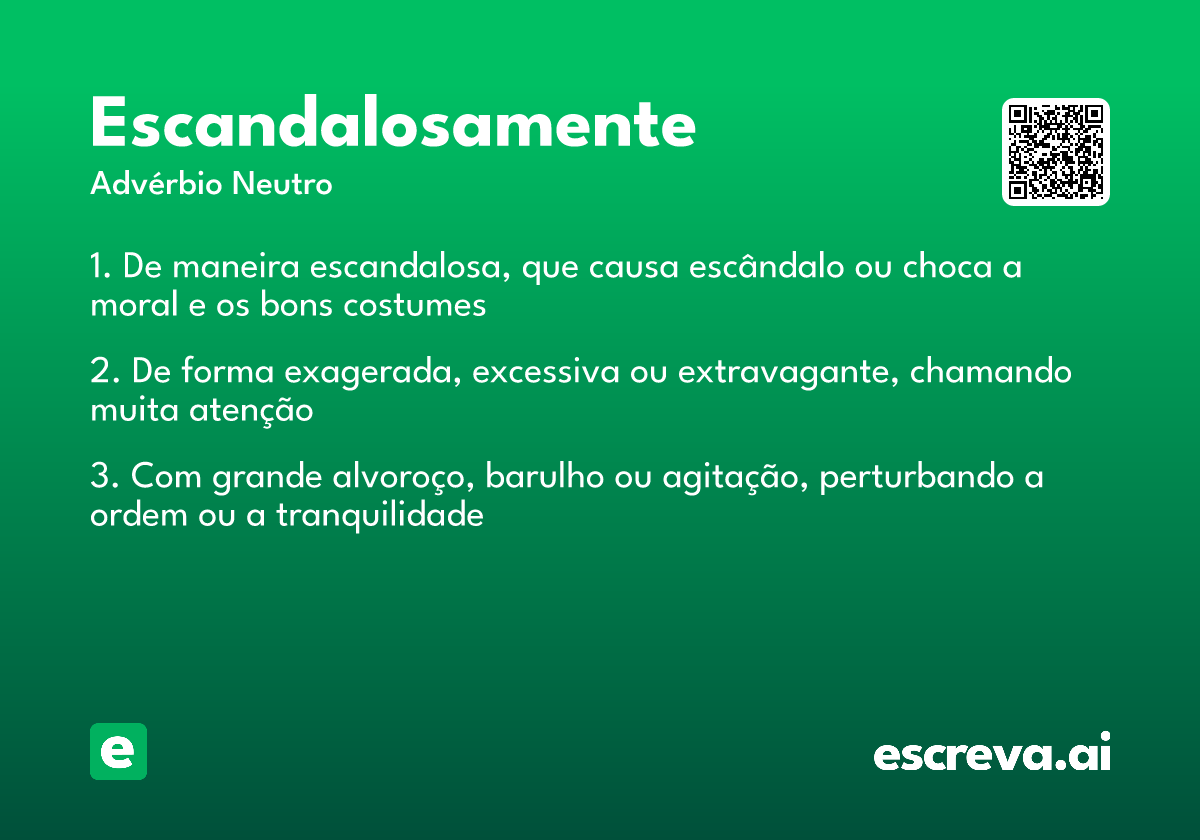 Escandalosamente
Advérbio Neutro

1. De maneira escandalosa, que causa escândalo ou choca a moral e os bons costumes

2. De forma exagerada, excessiva ou extravagante, chamando muita atenção

3. Com grande alvoroço, barulho ou agitação, perturbando a ordem ou a tranquilidade

e

escreva.ai